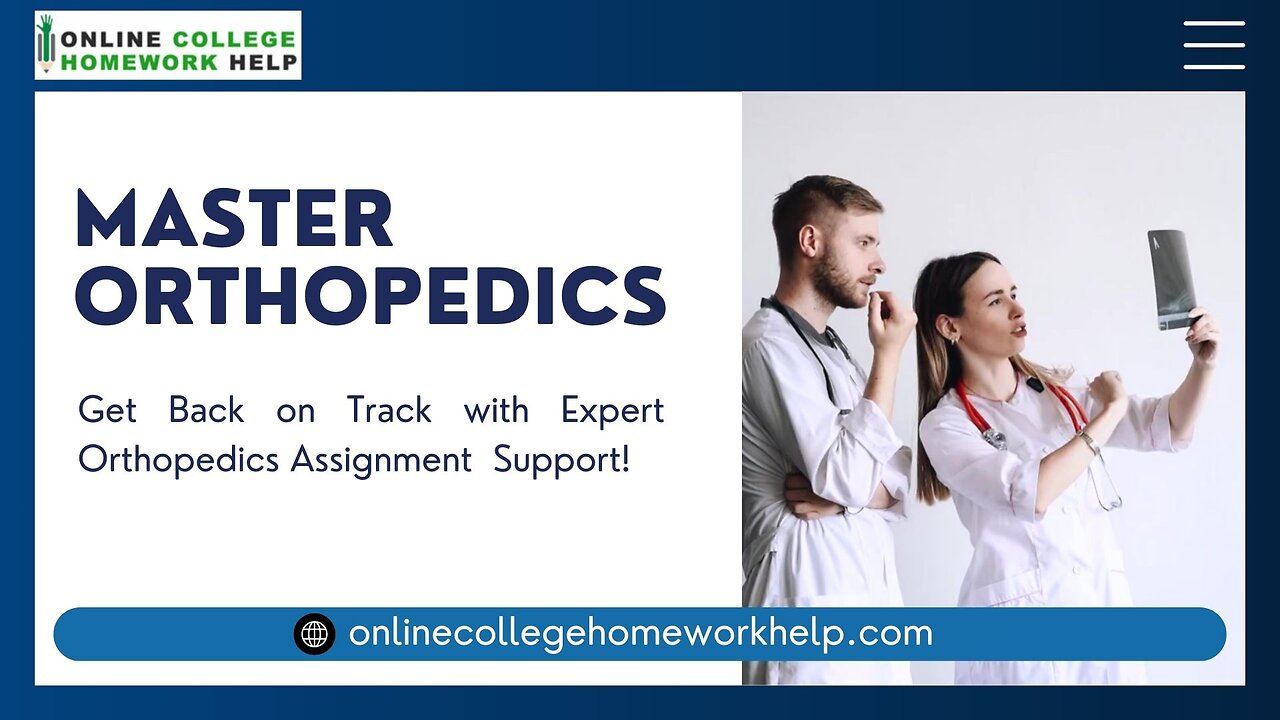 ONLINE COLLEGE HOMEWORK HELP

MASTER ORTHOPEDICS

Get Back on Track with Expert Orthopedics Assignment Support!

onlinecollegehomeworkhelp.com